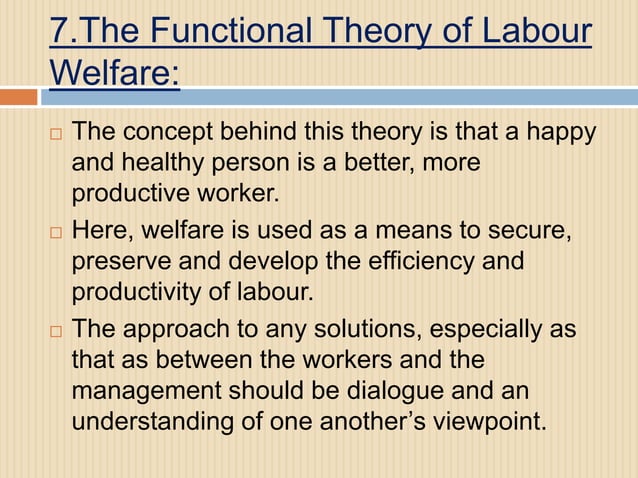 7.The Functional Theory of Labour Welfare:

□ The concept behind this theory is that a happy and healthy person is a better, more productive worker.

□ Here, welfare is used as a means to secure, preserve and develop the efficiency and productivity of labour.

□ The approach to any solutions, especially as that as between the workers and the management should be dialogue and an understanding of one another's viewpoint.